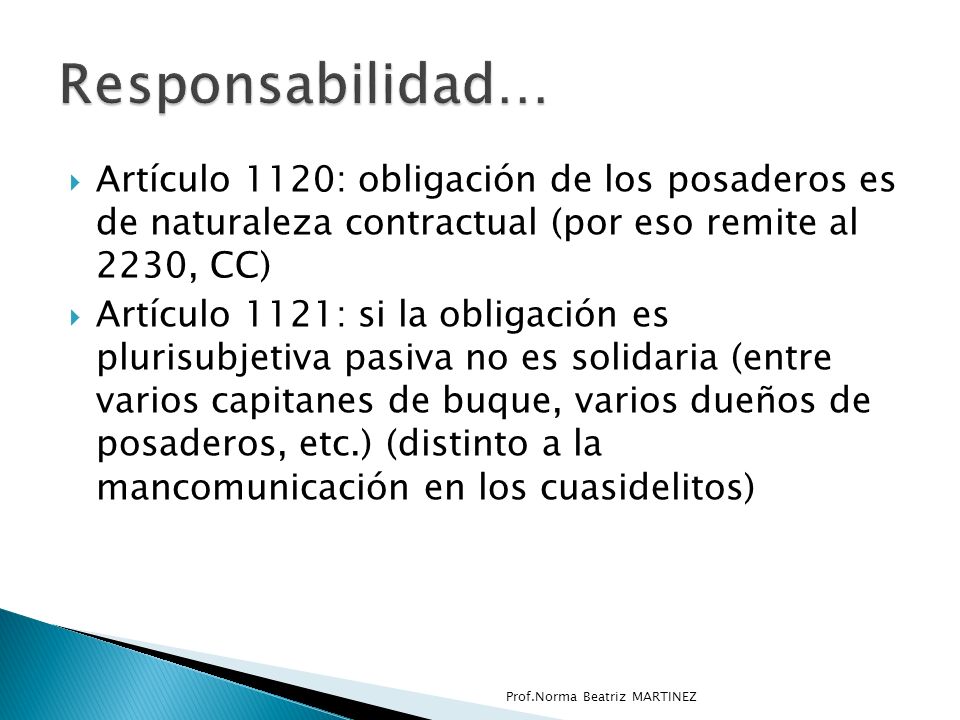 Responsabilidad…

Artículo 1120: obligación de los posaderos es de naturaleza contractual (por eso remite al 2230, CC)

Artículo 1121: si la obligación es plurisubjetiva pasiva no es solidaria (entre varios capitanes de buque, varios dueños de posaderos, etc.) (distinto a la mancomunicación en los cuasidelitos)

Prof.Norma Beatriz MARTINEZ